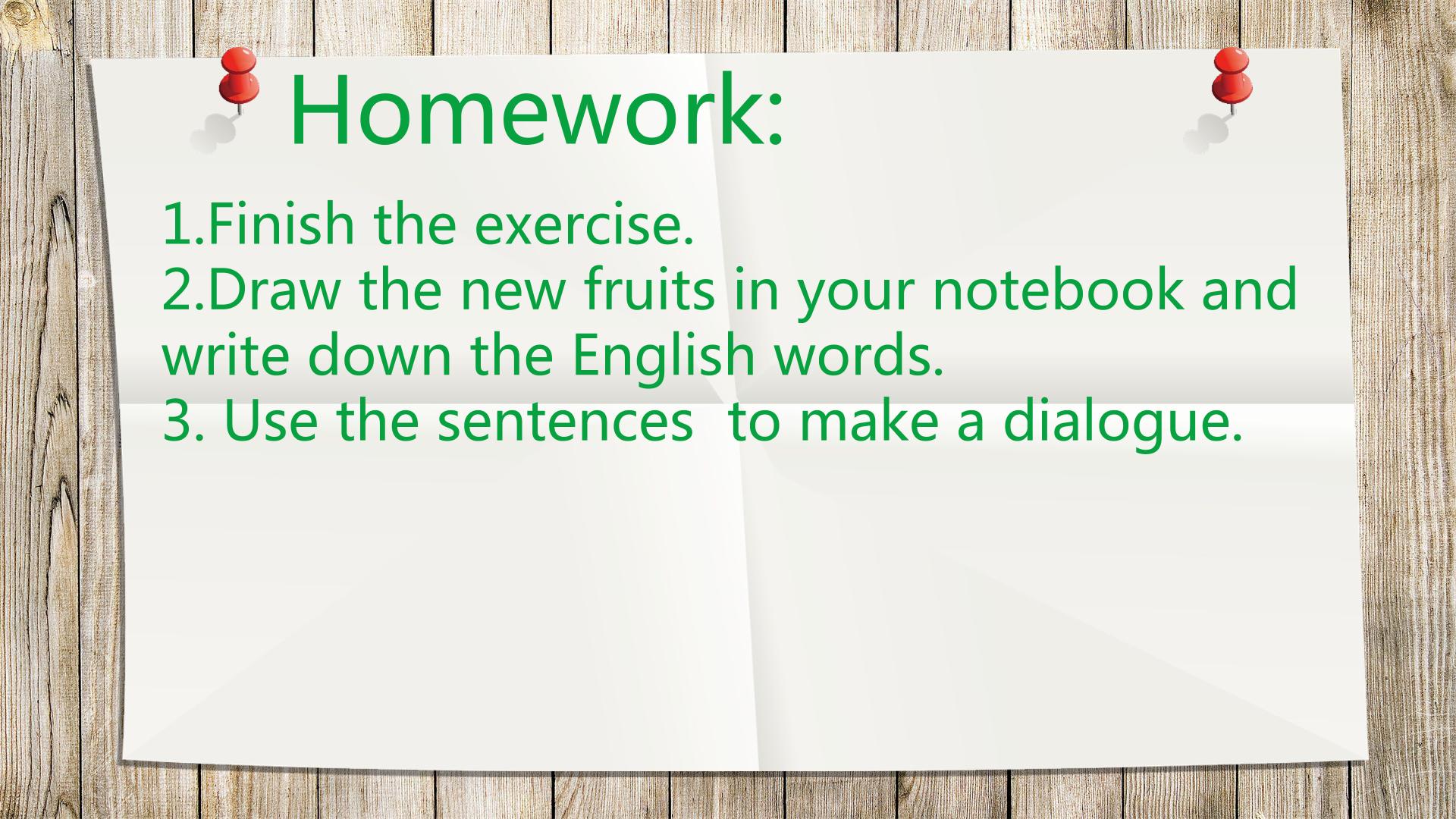 Homework:

1.Finish the exercise.
2.Draw the new fruits in your notebook and write down the English words.
3. Use the sentences  to make a dialogue.